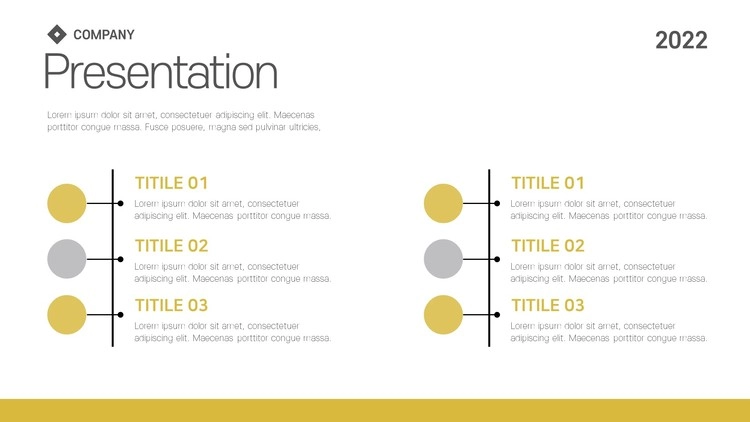 COMPANY

2022

Presentation

Lorem ipsum dolor sit amet, consectetuer adipiscing elit. Maecenas porttitor congue massa. Fusce posuere, magna sed pulvinar ultricies,

TITILE 01
Lorem ipsum dolor sit amet, consectetuer adipiscing elit. Maecenas porttitor congue massa.

TITILE 02
Lorem ipsum dolor sit amet, consectetuer adipiscing elit. Maecenas porttitor congue massa.

TITILE 03
Lorem ipsum dolor sit amet, consectetuer adipiscing elit. Maecenas porttitor congue massa.

TITILE 01
Lorem ipsum dolor sit amet, consectetuer adipiscing elit. Maecenas porttitor congue massa.

TITILE 02
Lorem ipsum dolor sit amet, consectetuer adipiscing elit. Maecenas porttitor congue massa.

TITILE 03
Lorem ipsum dolor sit amet, consectetuer adipiscing elit. Maecenas porttitor congue massa.